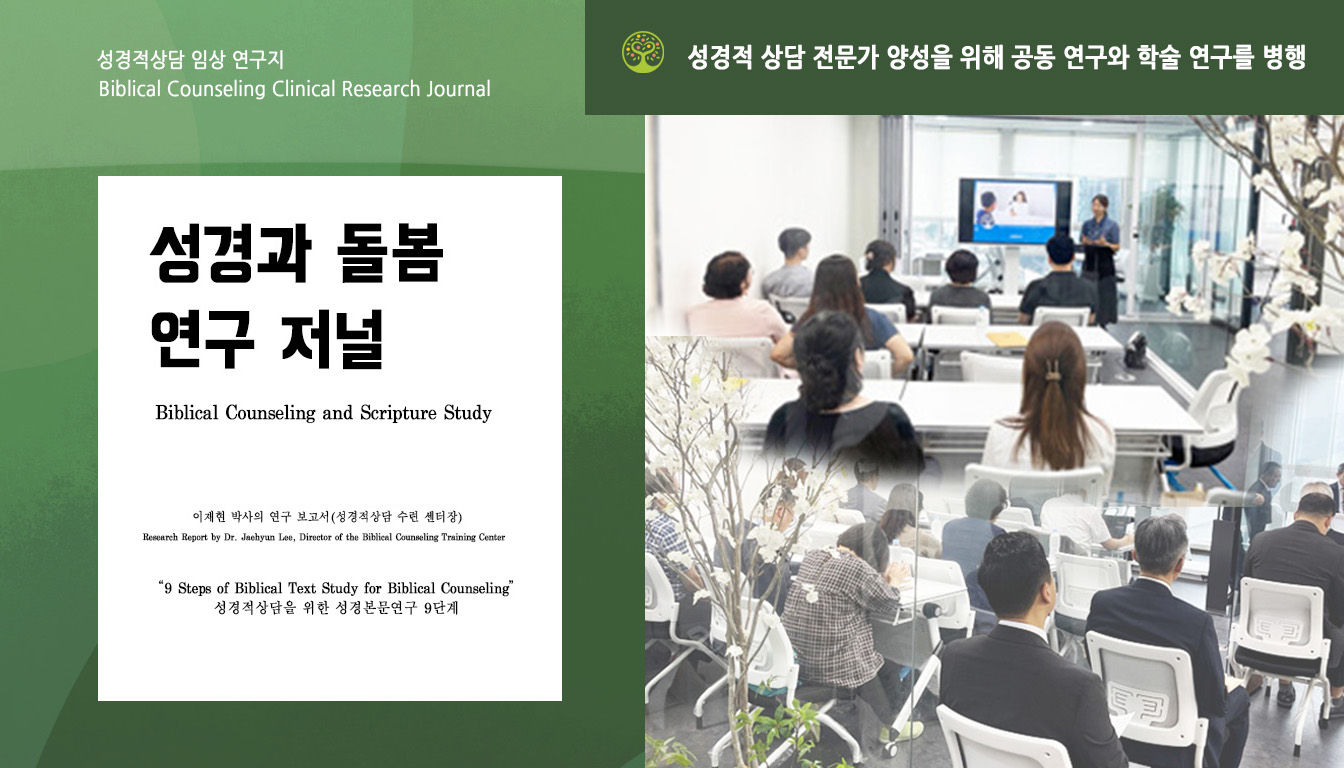 성경적상담 임상 연구지
Biblical Counseling Clinical Research Journal

성경적 상담 전문가 양성을 위해 공동 연구와 학술 연구를 병행

성경과 돌봄
연구 저널

Biblical Counseling and Scripture Study

이재현 박사의 연구 보고서(성경적상담 수련 센터장)
Research Report by Dr. Jaehyun Lee, Director of the Biblical Counseling Training Center

"9 Steps of Biblical Text Study for Biblical Counseling"
성경적상담을 위한 성경본문연구 9단계